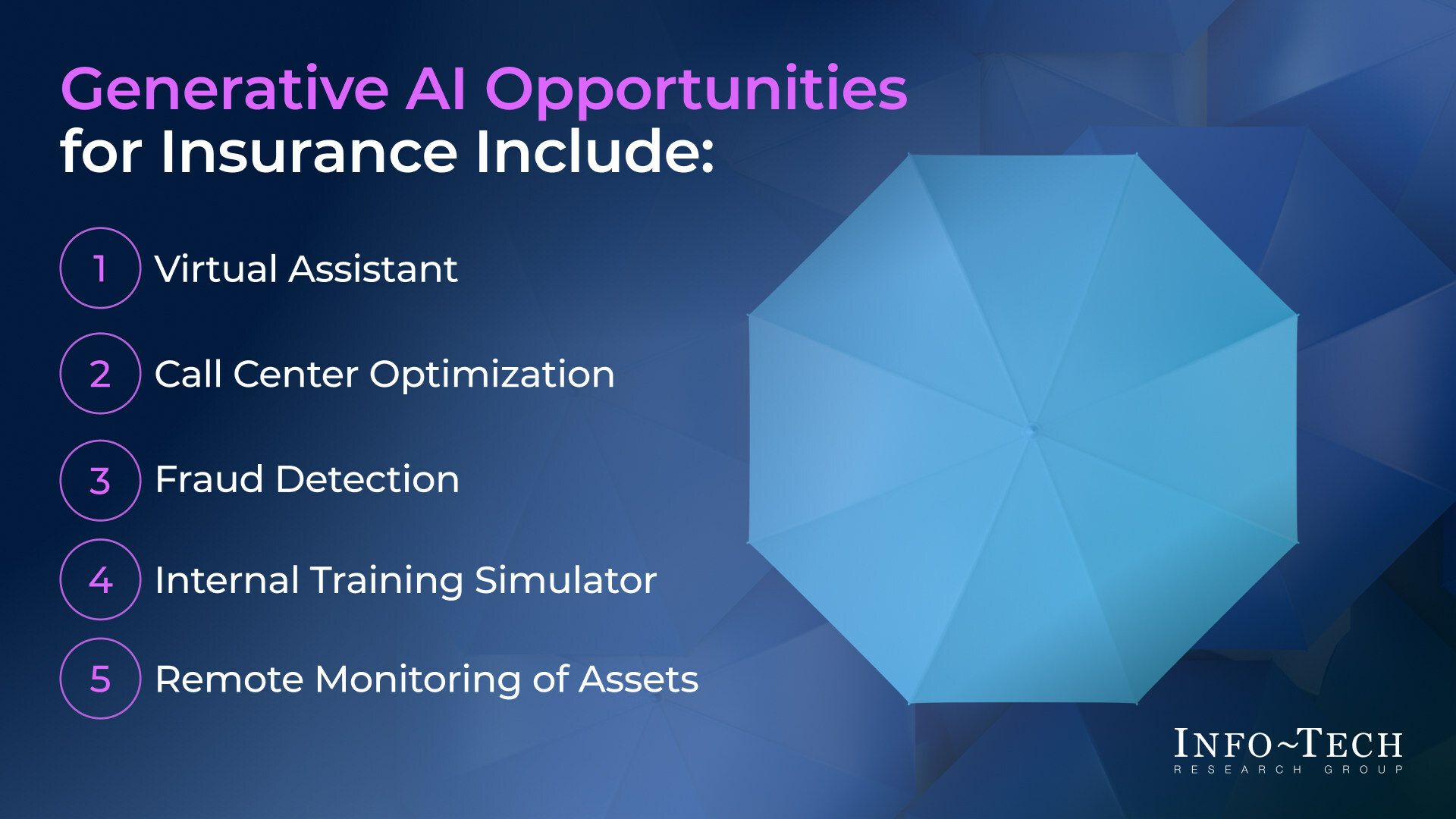 Generative AI Opportunities for Insurance Include:

1 Virtual Assistant

2 Call Center Optimization

3 Fraud Detection

4 Internal Training Simulator

5 Remote Monitoring of Assets

INFO~TECH
RESEARCH GROUP